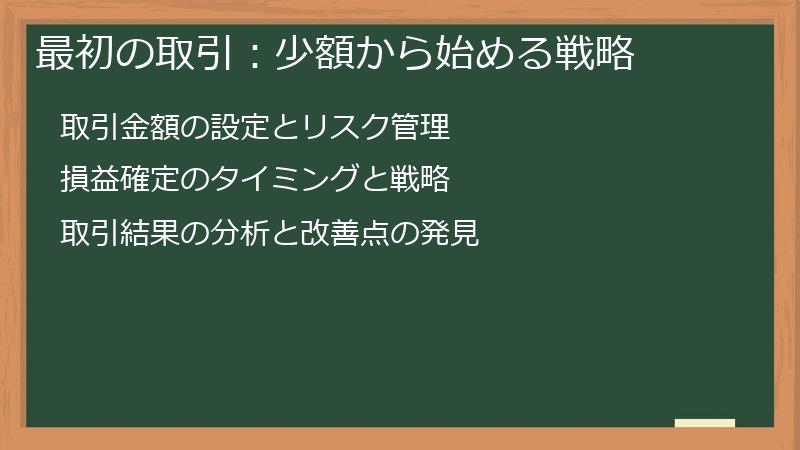 最初の取引：少額から始める戦略

取引金額の設定とリスク管理

損益確定のタイミングと戦略

取引結果の分析と改善点の発見